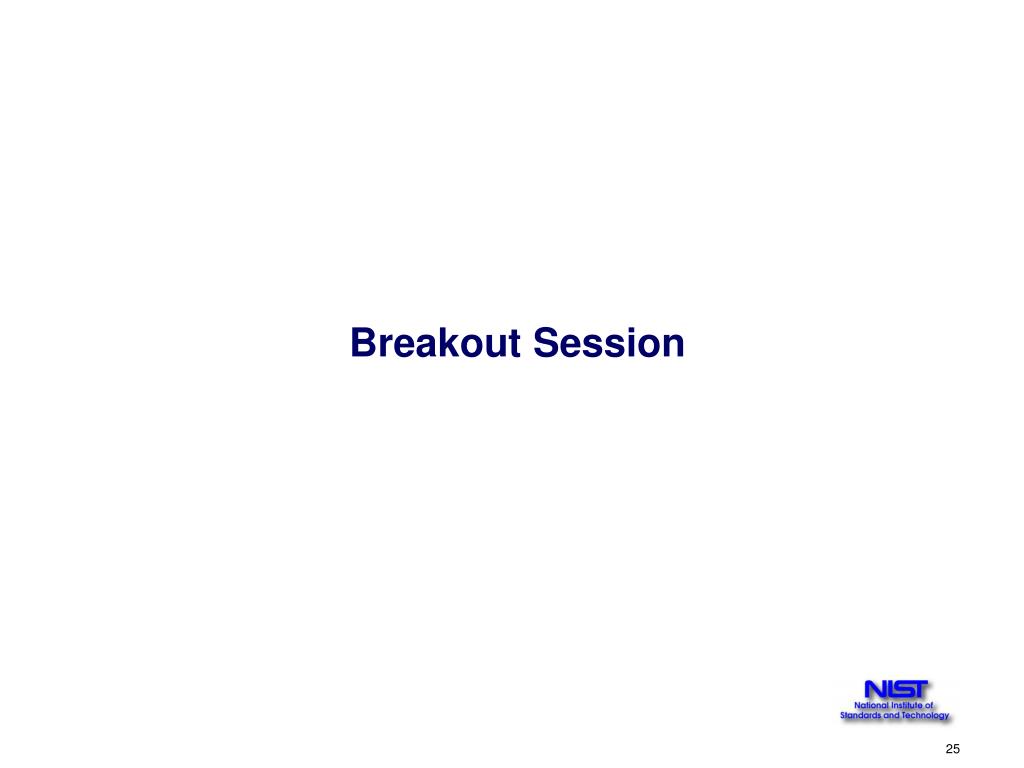 Breakout Session

NIST
National Institute of
Standards and Technology

25